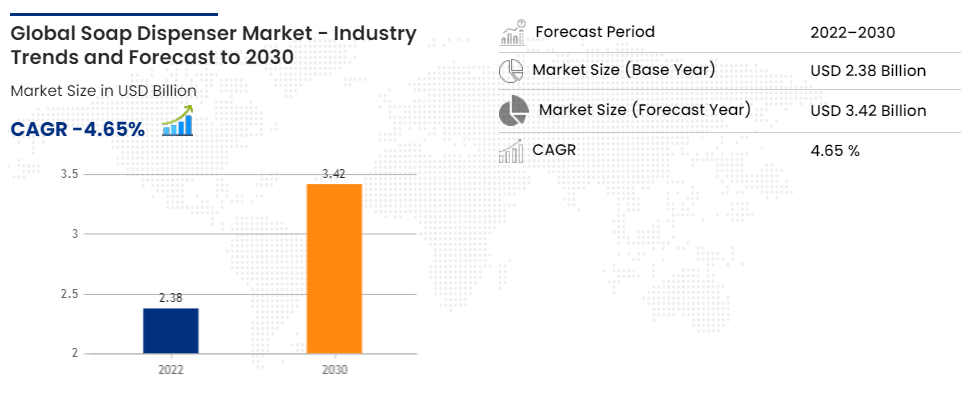 Global Soap Dispenser Market - Industry Trends and Forecast to 2030

Market Size in USD Billion

CAGR -4.65%

3.5
3
2.5
2

2.38
3.42

2022
2030

| Forecast Period | 2022–2030 |
|---|---|
| Market Size (Base Year) | USD 2.38 Billion |
| Market Size (Forecast Year) | USD 3.42 Billion |
| CAGR | 4.65 % |